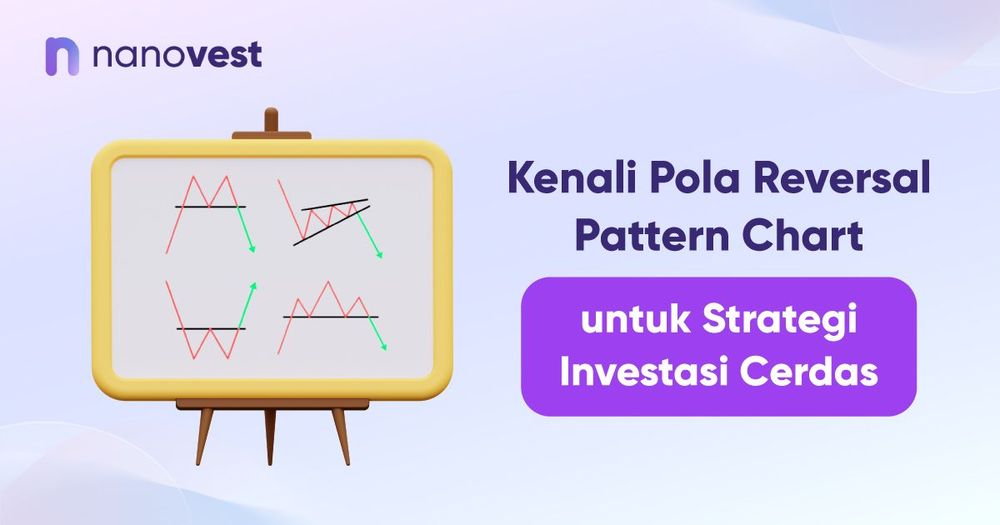 nanovest

Kenali Pola Reversal Pattern Chart

untuk Strategi Investasi Cerdas